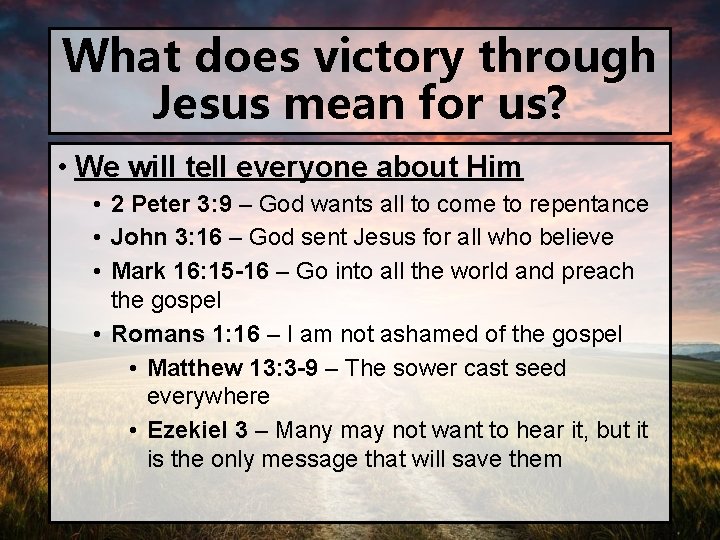 What does victory through Jesus mean for us?

• We will tell everyone about Him
  • 2 Peter 3:9 – God wants all to come to repentance
  • John 3:16 – God sent Jesus for all who believe
  • Mark 16:15-16 – Go into all the world and preach the gospel
  • Romans 1:16 – I am not ashamed of the gospel
    • Matthew 13:3-9 – The sower cast seed everywhere
    • Ezekiel 3 – Many may not want to hear it, but it is the only message that will save them